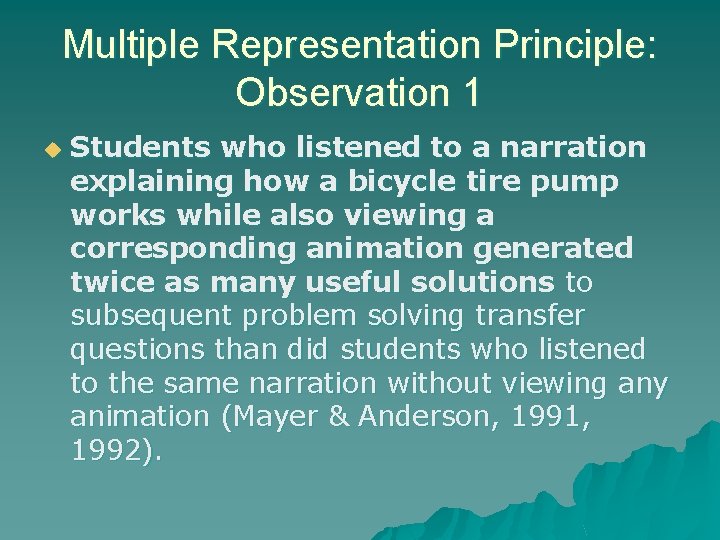 Multiple Representation Principle: Observation 1

Students who listened to a narration explaining how a bicycle tire pump works while also viewing a corresponding animation generated twice as many useful solutions to subsequent problem solving transfer questions than did students who listened to the same narration without viewing any animation (Mayer & Anderson, 1991, 1992).